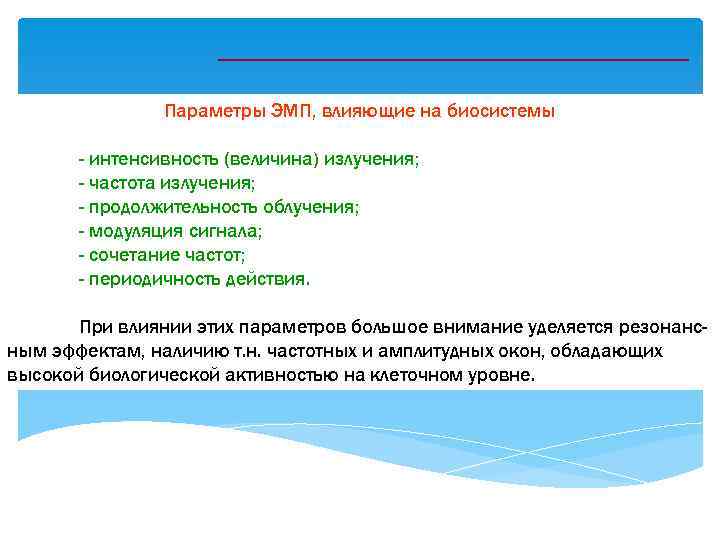 Параметры ЭМП, влияющие на биосистемы

- интенсивность (величина) излучения;
- частота излучения;
- продолжительность облучения;
- модуляция сигнала;
- сочетание частот;
- периодичность действия.

При влиянии этих параметров большое внимание уделяется резонансным эффектам, наличию т.н. частотных и амплитудных окон, обладающих высокой биологической активностью на клеточном уровне.